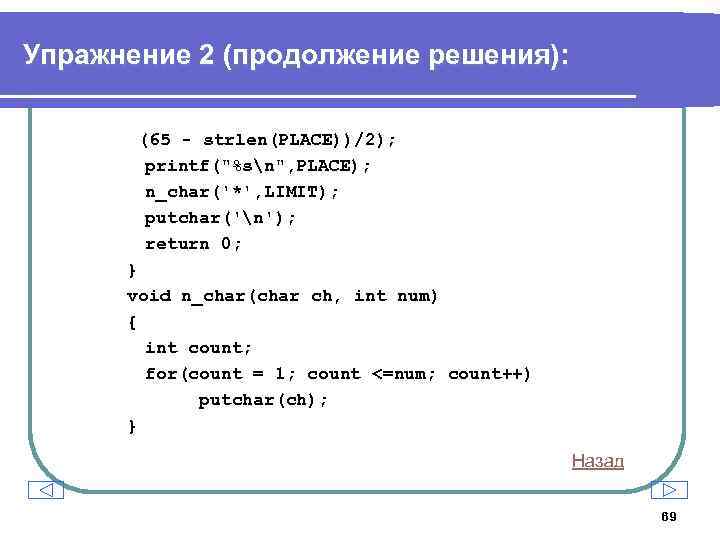 Упражнение 2 (продолжение решения):

(65 - strlen(PLACE))/2);
printf("%s\n",PLACE);
n_char('*',LIMIT);
putchar('\n');
return 0;
}
void n_char(char ch, int num)
{
int count;
for(count = 1; count <=num; count++)
putchar(ch);
}

Назад

69